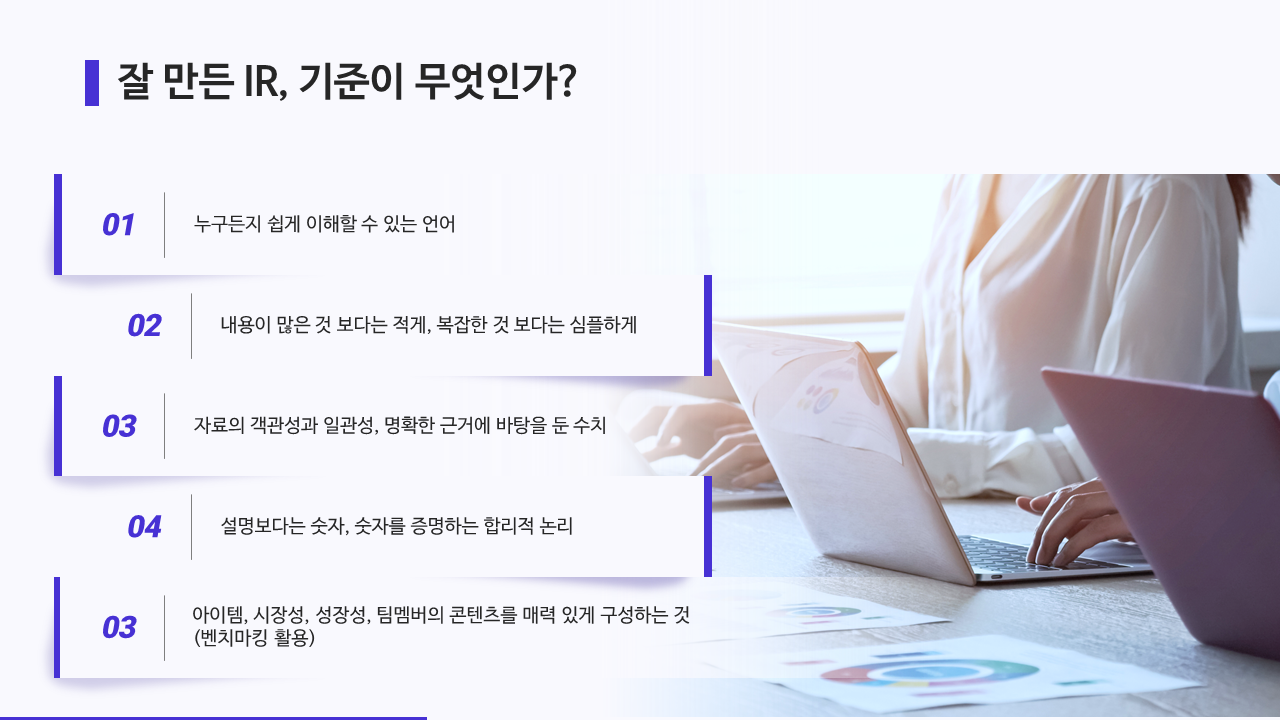 잘 만든 IR, 기준이 무엇인가?

01 누구든지 쉽게 이해할 수 있는 언어

02 내용이 많은 것 보다는 적게, 복잡한 것 보다는 심플하게

03 자료의 객관성과 일관성, 명확한 근거에 바탕을 둔 수치

04 설명보다는 숫자, 숫자를 증명하는 합리적 논리

03 아이템, 시장성, 성장성, 팀멤버의 콘텐츠를 매력 있게 구성하는 것 (벤치마킹 활용)